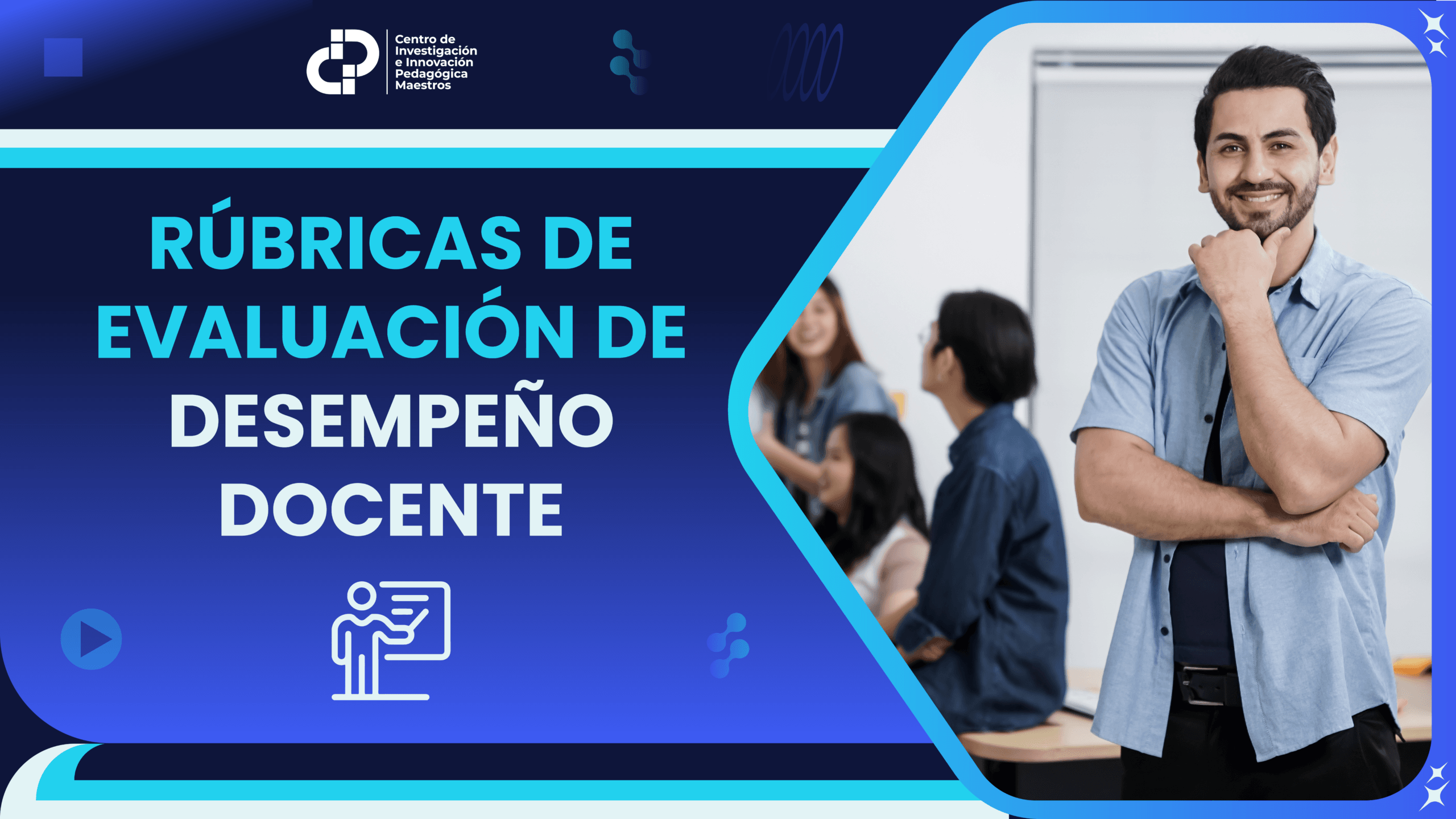 Centro de Investigación e Innovación Pedagógica Maestros

RÚBRICAS DE EVALUACIÓN DE DESEMPEÑO DOCENTE